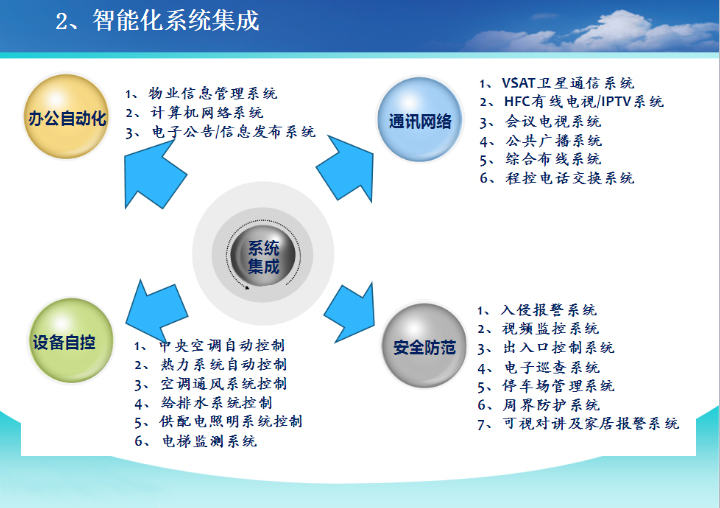 2、智能化系统集成

办公自动化

1、物业信息管理系统
2、计算机网络系统
3、电子公告/信息发布系统

通讯网络

1、VSAT卫星通信系统
2、HFC有线电视/IPTV系统
3、会议电视系统
4、公共广播系统
5、综合布线系统
6、程控电话交换系统

系统集成

设备自控

1、中央空调自动控制
2、热力系统自动控制
3、空调通风系统控制
4、给排水系统控制
5、供配电照明系统控制
6、电梯监测系统

安全防范

1、入侵报警系统
2、视频监控系统
3、出入口控制系统
4、电子巡查系统
5、停车场管理系统
6、周界防护系统
7、可视对讲及家居报警系统